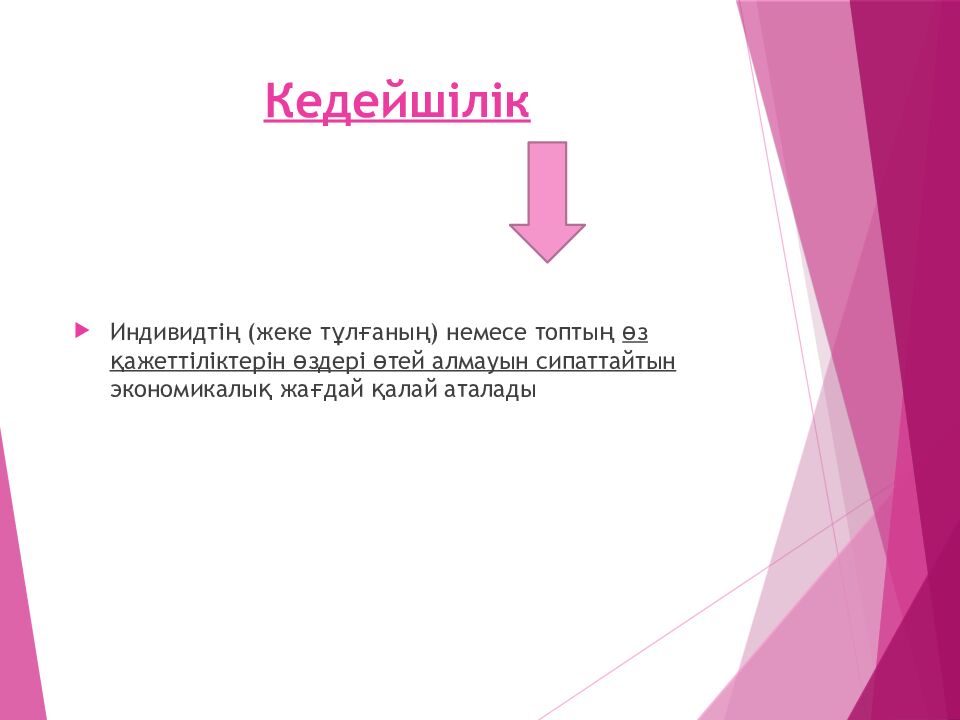 Кедейшілік

Индивидтің (жеке тұлғаның) немесе топтың өз қажеттіліктерін өздері өтей алмауын сипаттайтын экономикалық жағдай қалай аталады